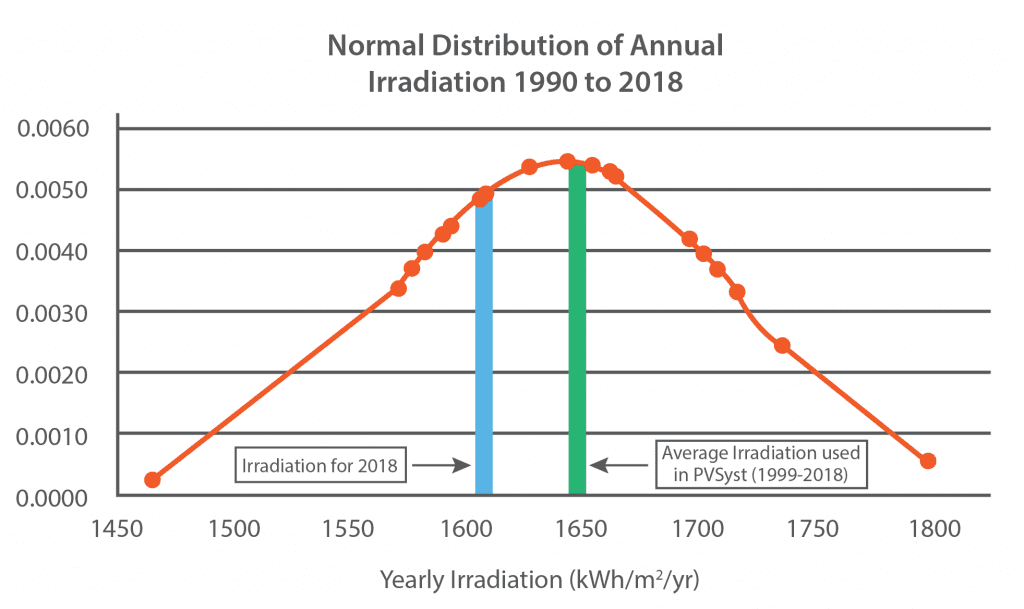 Normal Distribution of Annual Irradiation 1990 to 2018

0.0060
0.0050
0.0040
0.0030
0.0020
0.0010
0.0000

Irradiation for 2018

Average Irradiation used in PVSyst (1999-2018)

1450 1500 1550 1600 1650 1700 1750 1800

Yearly Irradiation (kWh/m$^2$/yr)